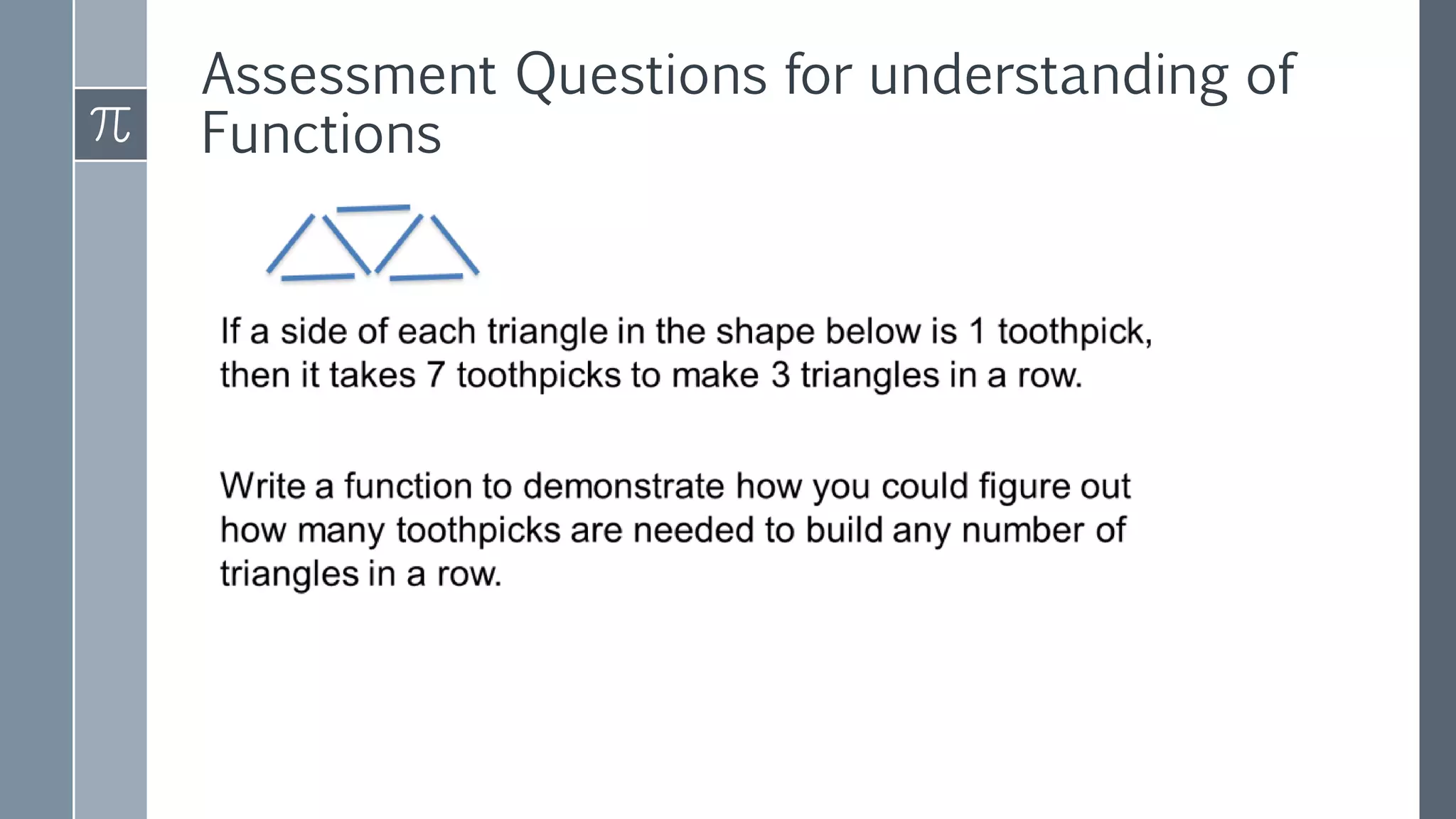 $\pi$

Assessment Questions for understanding of Functions

If a side of each triangle in the shape below is 1 toothpick, then it takes 7 toothpicks to make 3 triangles in a row.

Write a function to demonstrate how you could figure out how many toothpicks are needed to build any number of triangles in a row.